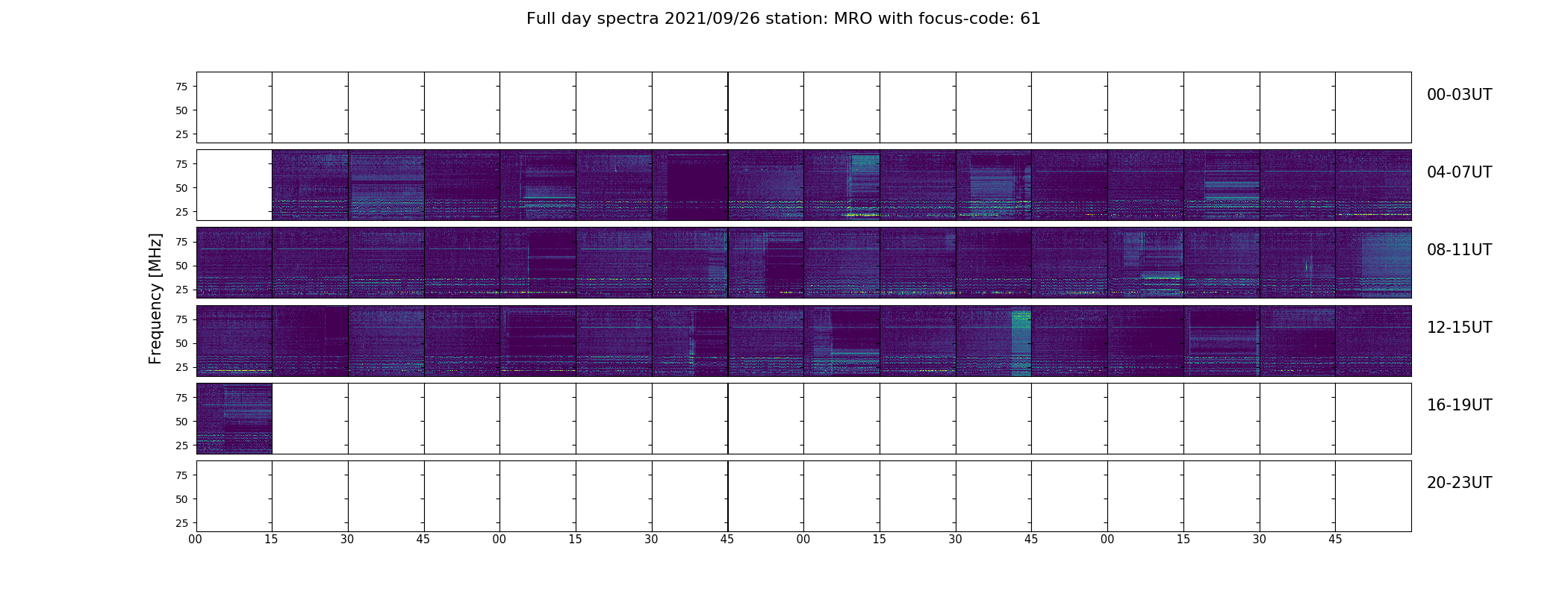 Full day spectra 2021/09/26 station: MRO with focus-code: 61

Frequency [MHz]

75
50
25
00-03UT

75
50
25
04-07UT

75
50
25
08-11UT

75
50
25
12-15UT

75
50
25
16-19UT

75
50
25
20-23UT

00 15 30 45 00 15 30 45 00 15 30 45 00 15 30 45